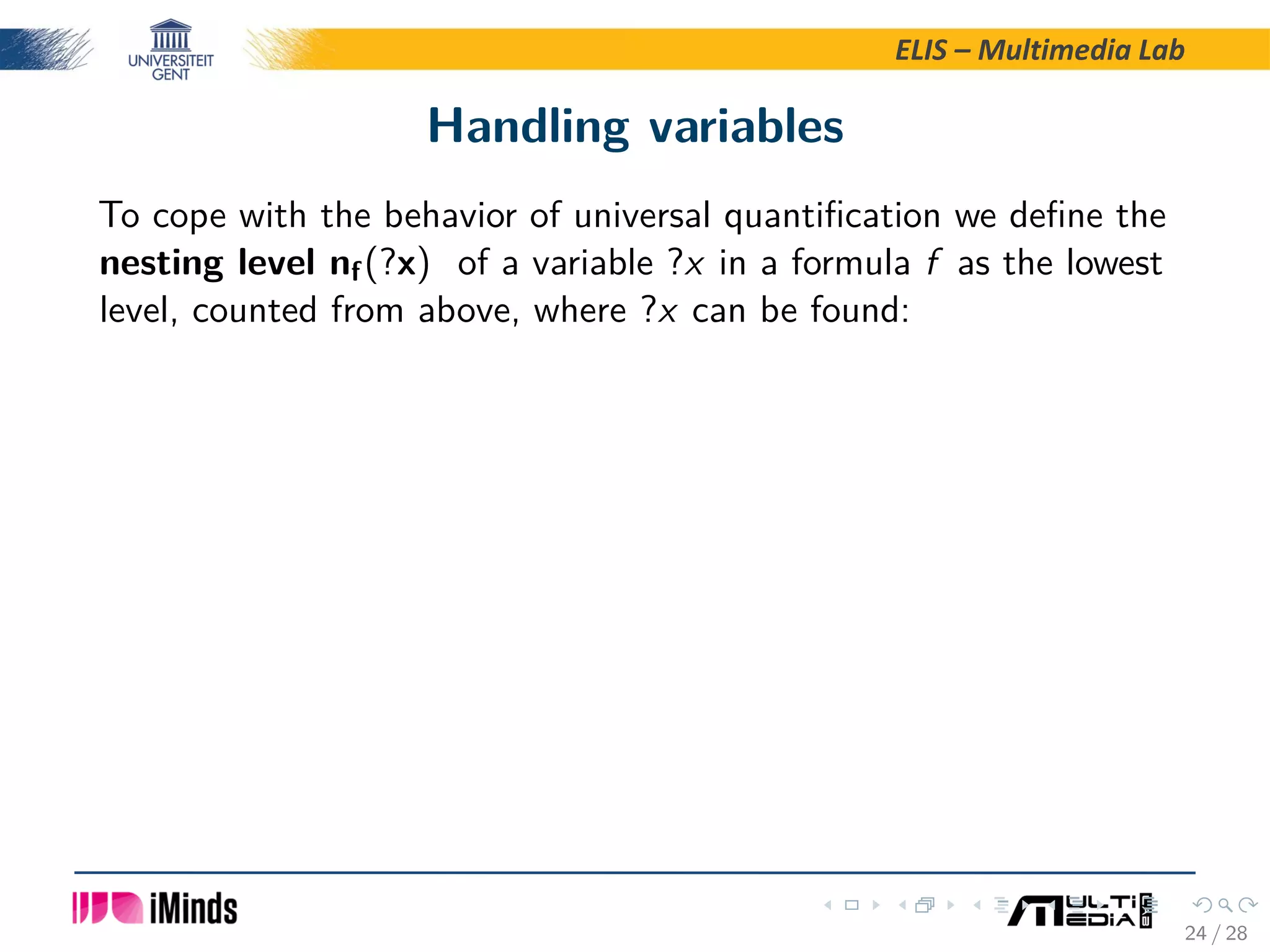 UNIVERSITEIT GENT

ELIS – Multimedia Lab

Handling variables

To cope with the behavior of universal quantification we define the **nesting level** $\mathbf{n_f(?x)}$ of a variable $?x$ in a formula $f$ as the lowest level, counted from above, where $?x$ can be found:

iMinds

MULTIMEDIA LAB

24 / 28